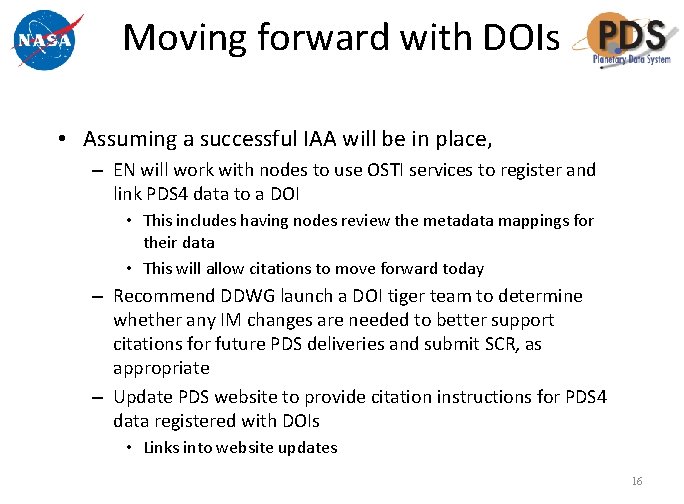 NASA

Moving forward with DOIs

PDS
Planetary Data System

• Assuming a successful IAA will be in place,
– EN will work with nodes to use OSTI services to register and link PDS4 data to a DOI
• This includes having nodes review the metadata mappings for their data
• This will allow citations to move forward today
– Recommend DDWG launch a DOI tiger team to determine whether any IM changes are needed to better support citations for future PDS deliveries and submit SCR, as appropriate
– Update PDS website to provide citation instructions for PDS4 data registered with DOIs
• Links into website updates

16